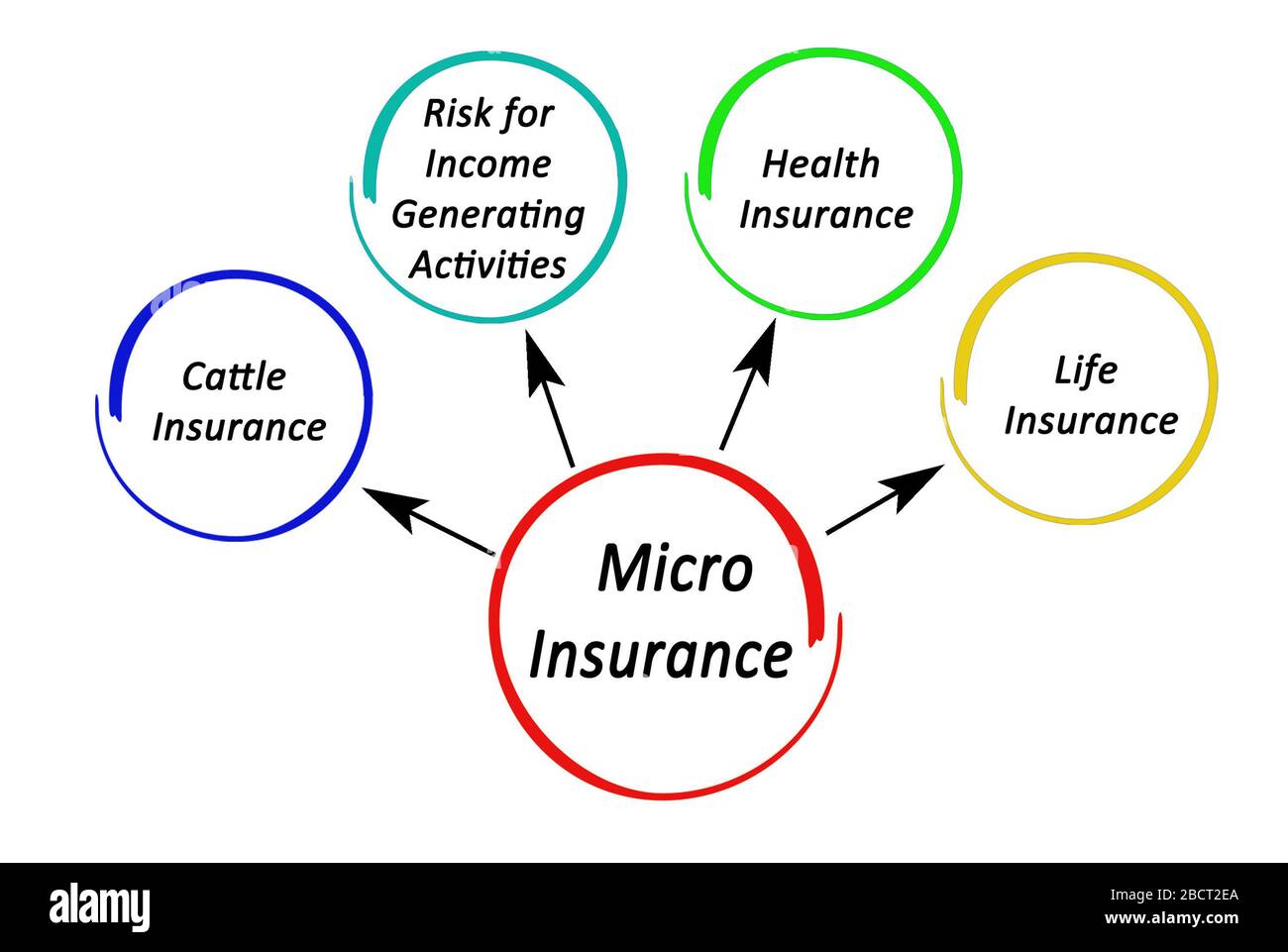 Risk for Income Generating Activities

Health Insurance

Cattle Insurance

Life Insurance

Micro Insurance

alamy

Image ID: 2BCT2EA
www.alamy.com